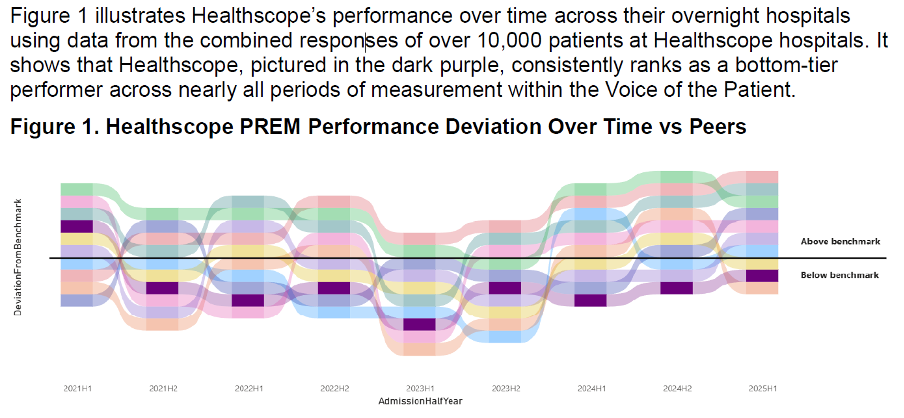 Figure 1 illustrates Healthscope's performance over time across their overnight hospitals using data from the combined responses of over 10,000 patients at Healthscope hospitals. It shows that Healthscope, pictured in the dark purple, consistently ranks as a bottom-tier performer across nearly all periods of measurement within the Voice of the Patient.

Figure 1. Healthscope PREM Performance Deviation Over Time vs Peers

DeviationFromBenchmark

Above benchmark

Below benchmark

2021H1 2021H2 2022H1 2022H2 2023H1 2023H2 2024H1 2024H2 2025H1

AdmissionHalfYear